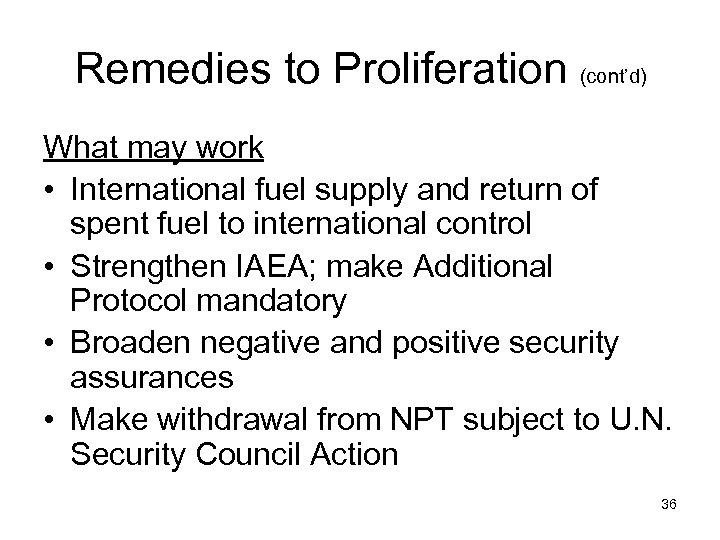 Remedies to Proliferation (cont'd)

What may work

• International fuel supply and return of spent fuel to international control
• Strengthen IAEA; make Additional Protocol mandatory
• Broaden negative and positive security assurances
• Make withdrawal from NPT subject to U.N. Security Council Action

36